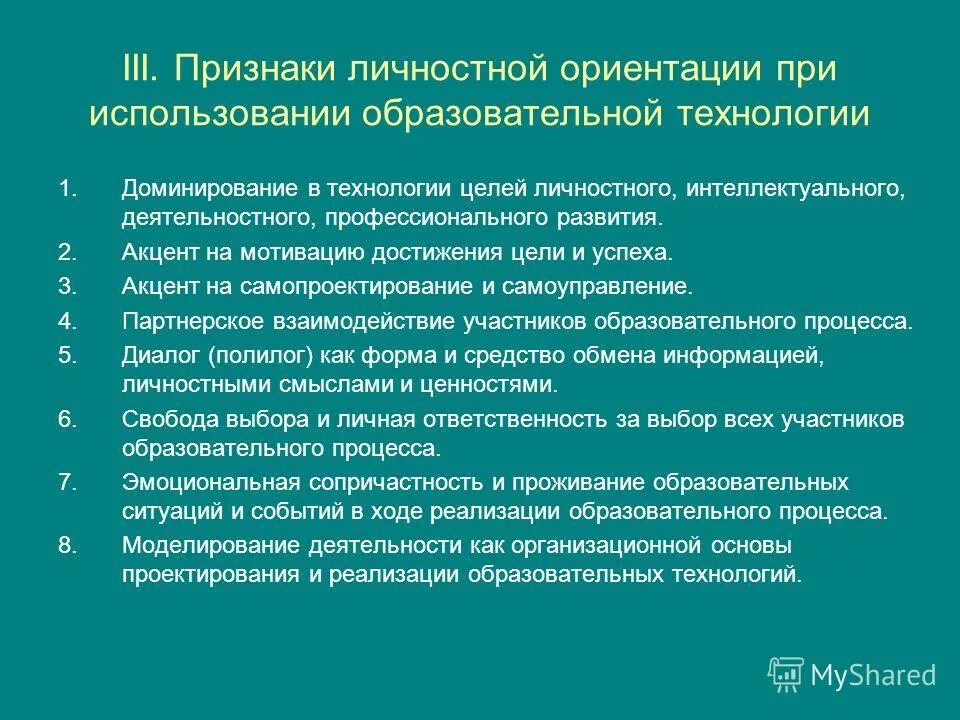 III. Признаки личностной ориентации при использовании образовательной технологии

1. Доминирование в технологии целей личностного, интеллектуального, деятельностного, профессионального развития.
2. Акцент на мотивацию достижения цели и успеха.
3. Акцент на самопроектирование и самоуправление.
4. Партнерское взаимодействие участников образовательного процесса.
5. Диалог (полилог) как форма и средство обмена информацией, личностными смыслами и ценностями.
6. Свобода выбора и личная ответственность за выбор всех участников образовательного процесса.
7. Эмоциональная сопричастность и проживание образовательных ситуаций и событий в ходе реализации образовательного процесса.
8. Моделирование деятельности как организационной основы проектирования и реализации образовательных технологий.

MyShared